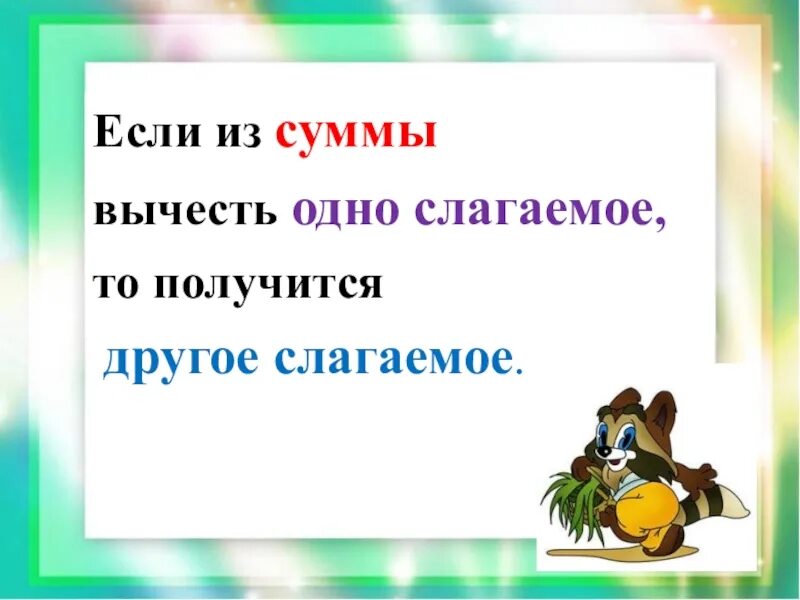 Если из суммы вычесть одно слагаемое, то получится другое слагаемое.